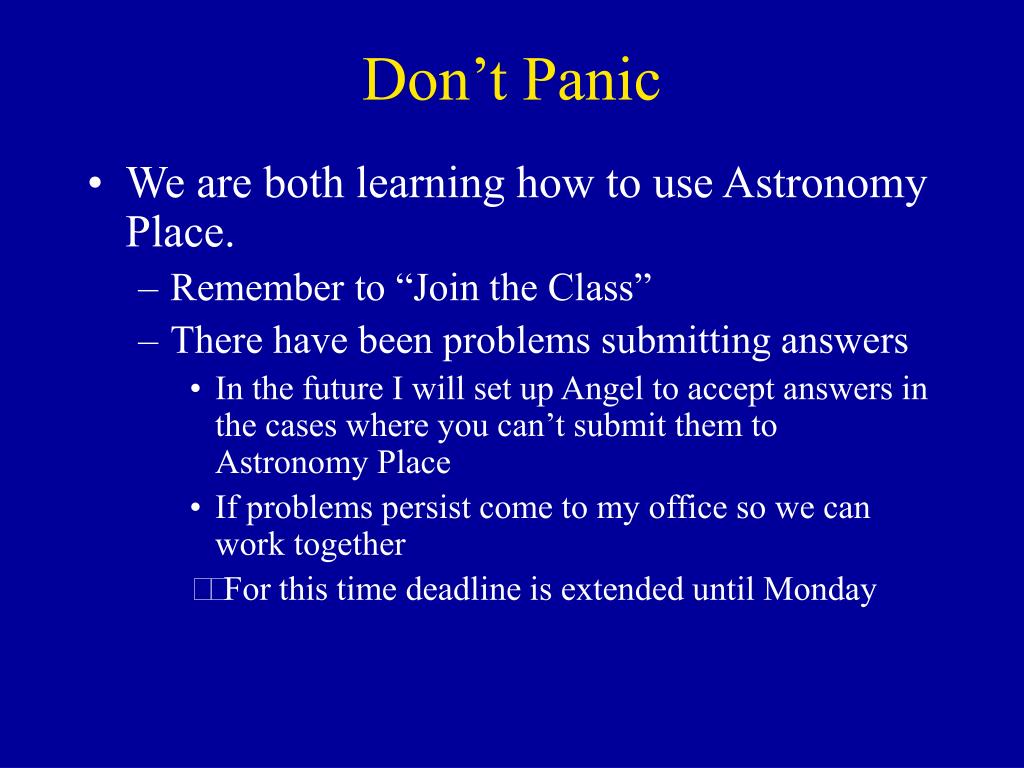 Don’t Panic

• We are both learning how to use Astronomy Place.
– Remember to “Join the Class”
– There have been problems submitting answers
• In the future I will set up Angel to accept answers in the cases where you can’t submit them to Astronomy Place
• If problems persist come to my office so we can work together
For this time deadline is extended until Monday